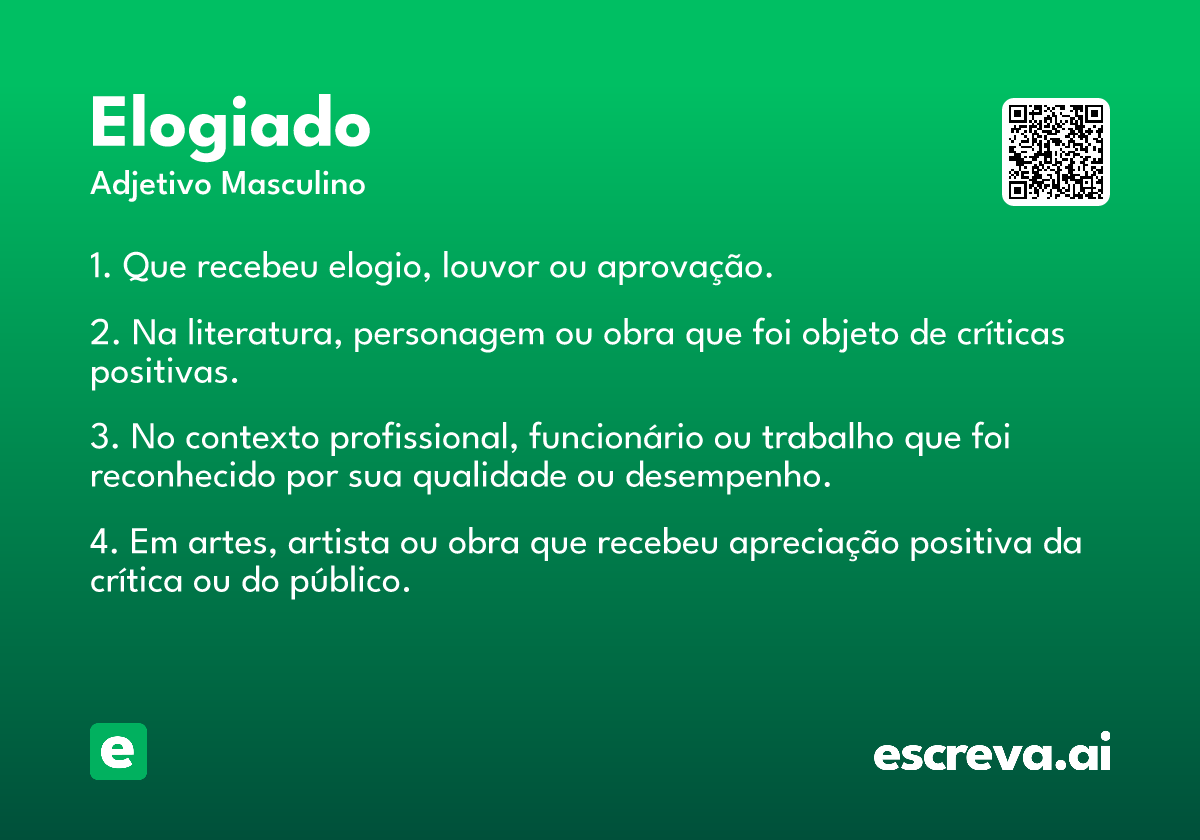 Elogiado
Adjetivo Masculino

1. Que recebeu elogio, louvor ou aprovação.

2. Na literatura, personagem ou obra que foi objeto de críticas positivas.

3. No contexto profissional, funcionário ou trabalho que foi reconhecido por sua qualidade ou desempenho.

4. Em artes, artista ou obra que recebeu apreciação positiva da crítica ou do público.

e

escreva.ai